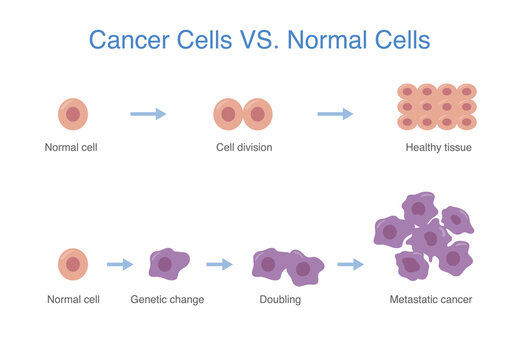 Cancer Cells VS. Normal Cells

Normal cell

Cell division

Healthy tissue

Normal cell

Genetic change

Doubling

Metastatic cancer